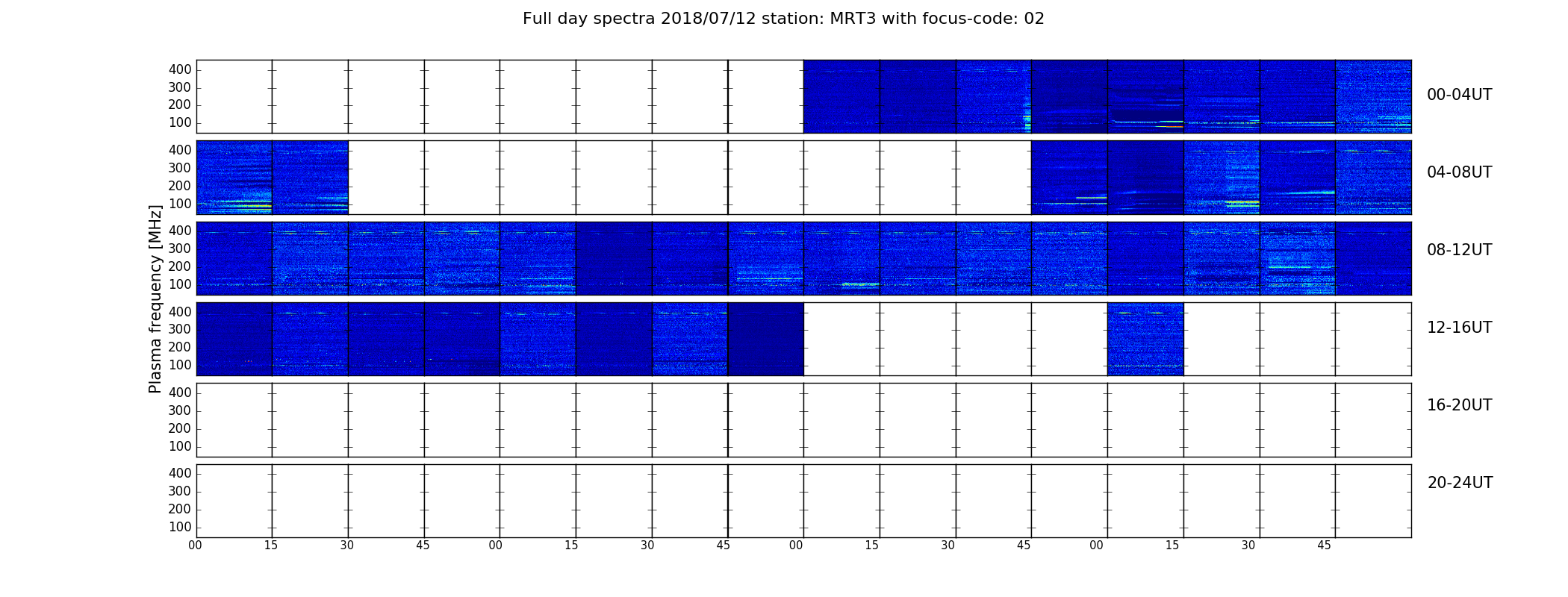 Full day spectra 2018/07/12 station: MRT3 with focus-code: 02

Plasma frequency [MHz]

400
300
200
100

00-04UT

400
300
200
100

04-08UT

400
300
200
100

08-12UT

400
300
200
100

12-16UT

400
300
200
100

16-20UT

400
300
200
100

20-24UT

00 15 30 45 00 15 30 45 00 15 30 45 00 15 30 45